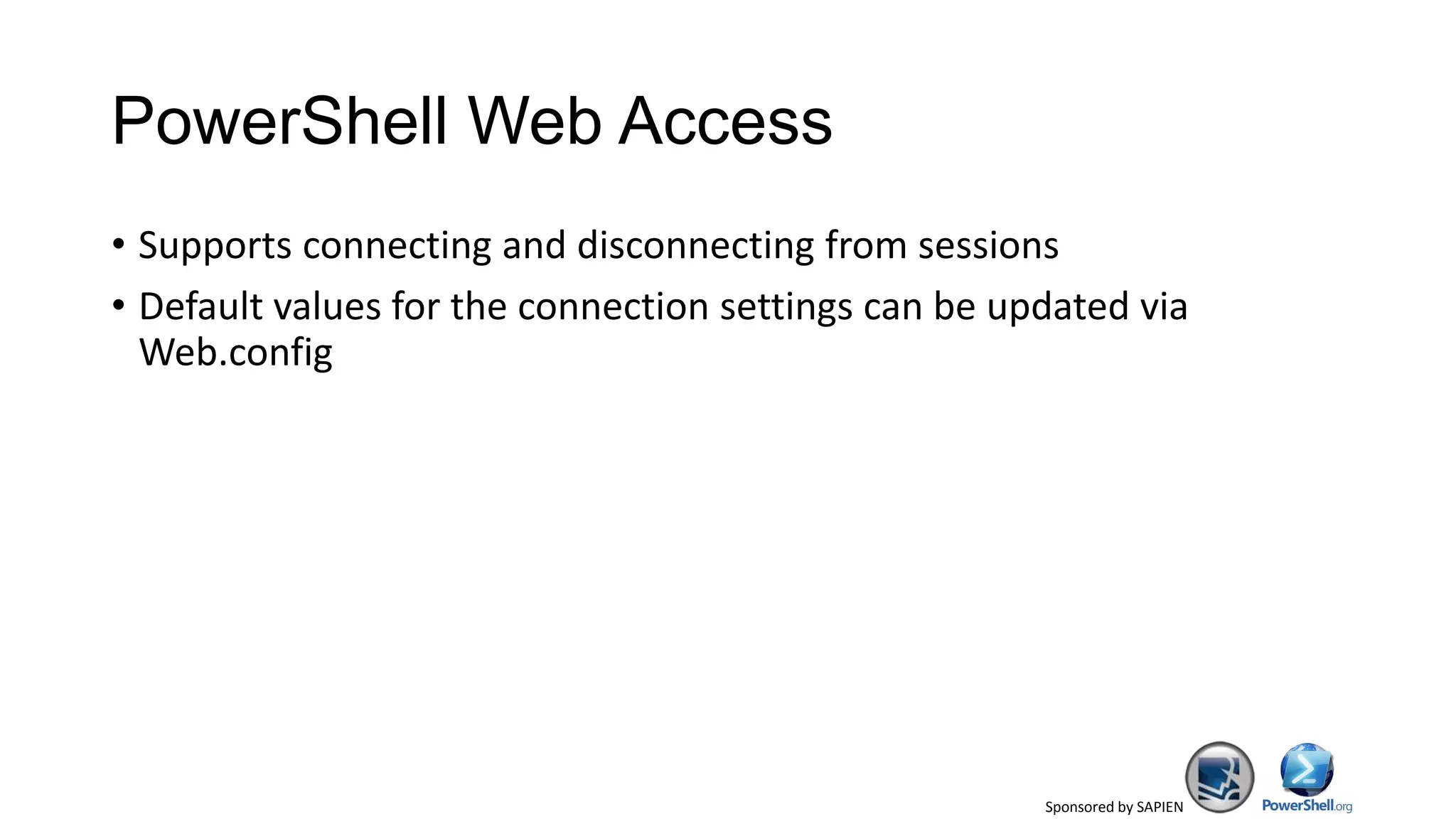 PowerShell Web Access

• Supports connecting and disconnecting from sessions
• Default values for the connection settings can be updated via Web.config

Sponsored by SAPIEN

PowerShell.org